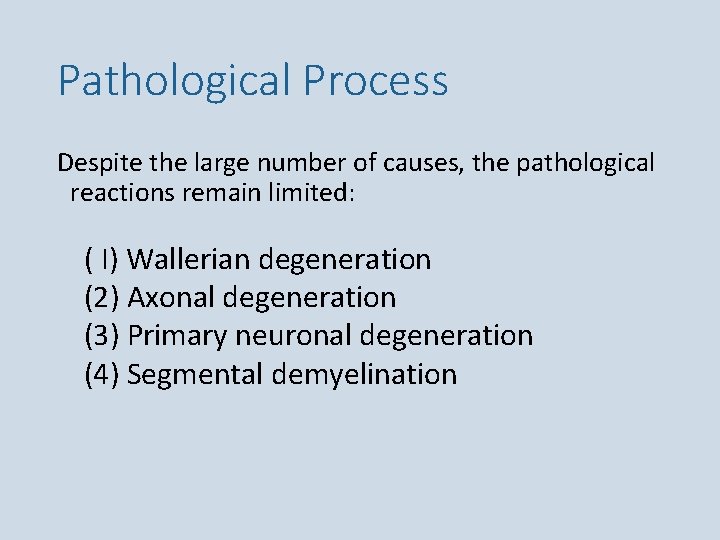 Pathological Process

Despite the large number of causes, the pathological reactions remain limited:

( I) Wallerian degeneration
(2) Axonal degeneration
(3) Primary neuronal degeneration
(4) Segmental demyelination